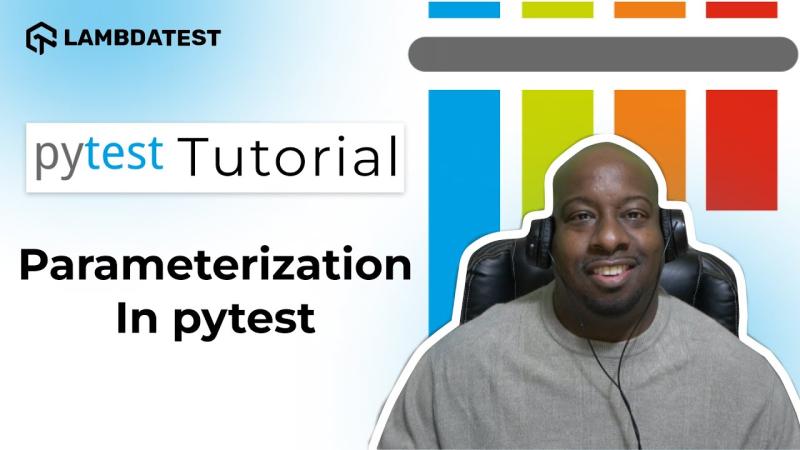 LAMBDATEST

pytest Tutorial

Parameterization In pytest